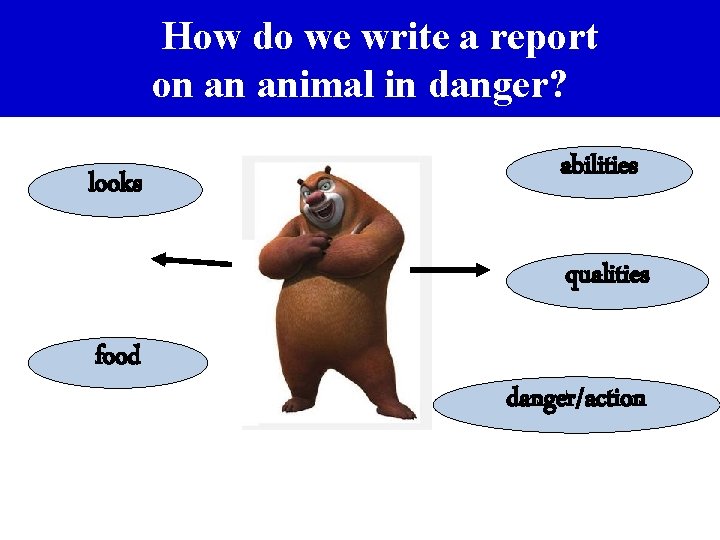 How do we write a report on an animal in danger?

looks

food

abilities

qualities

danger/action